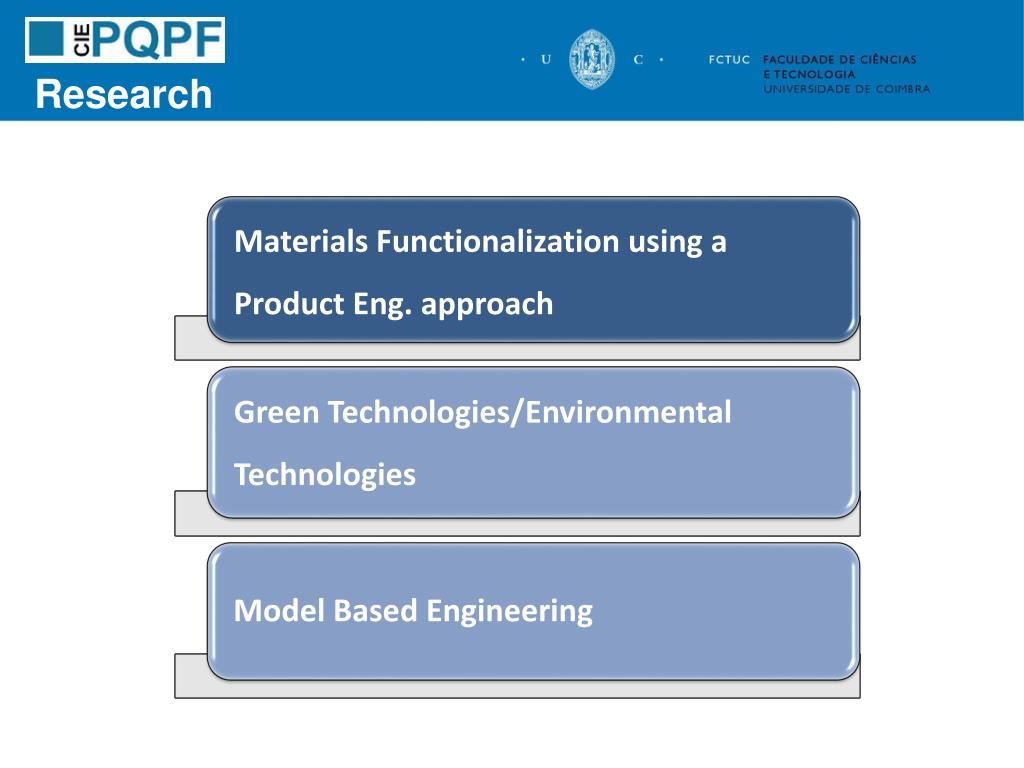 CIE PQPF
Research

· U C ·

FCTUC FACULDADE DE CIÊNCIAS E TECNOLOGIA UNIVERSIDADE DE COIMBRA

Materials Functionalization using a Product Eng. approach

Green Technologies/Environmental Technologies

Model Based Engineering